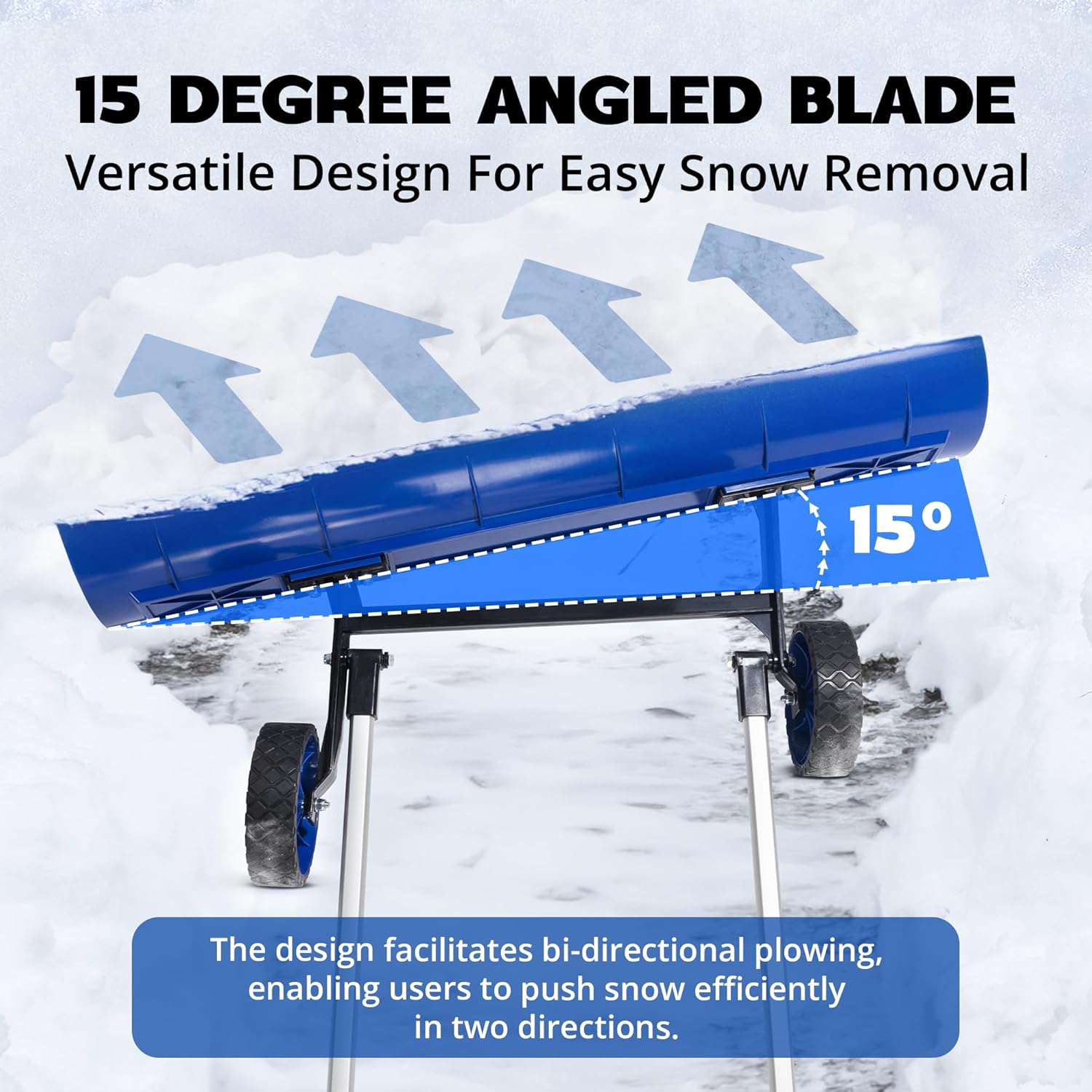 15 DEGREE ANGLED BLADE
Versatile Design For Easy Snow Removal

15°

The design facilitates bi-directional plowing, enabling users to push snow efficiently in two directions.